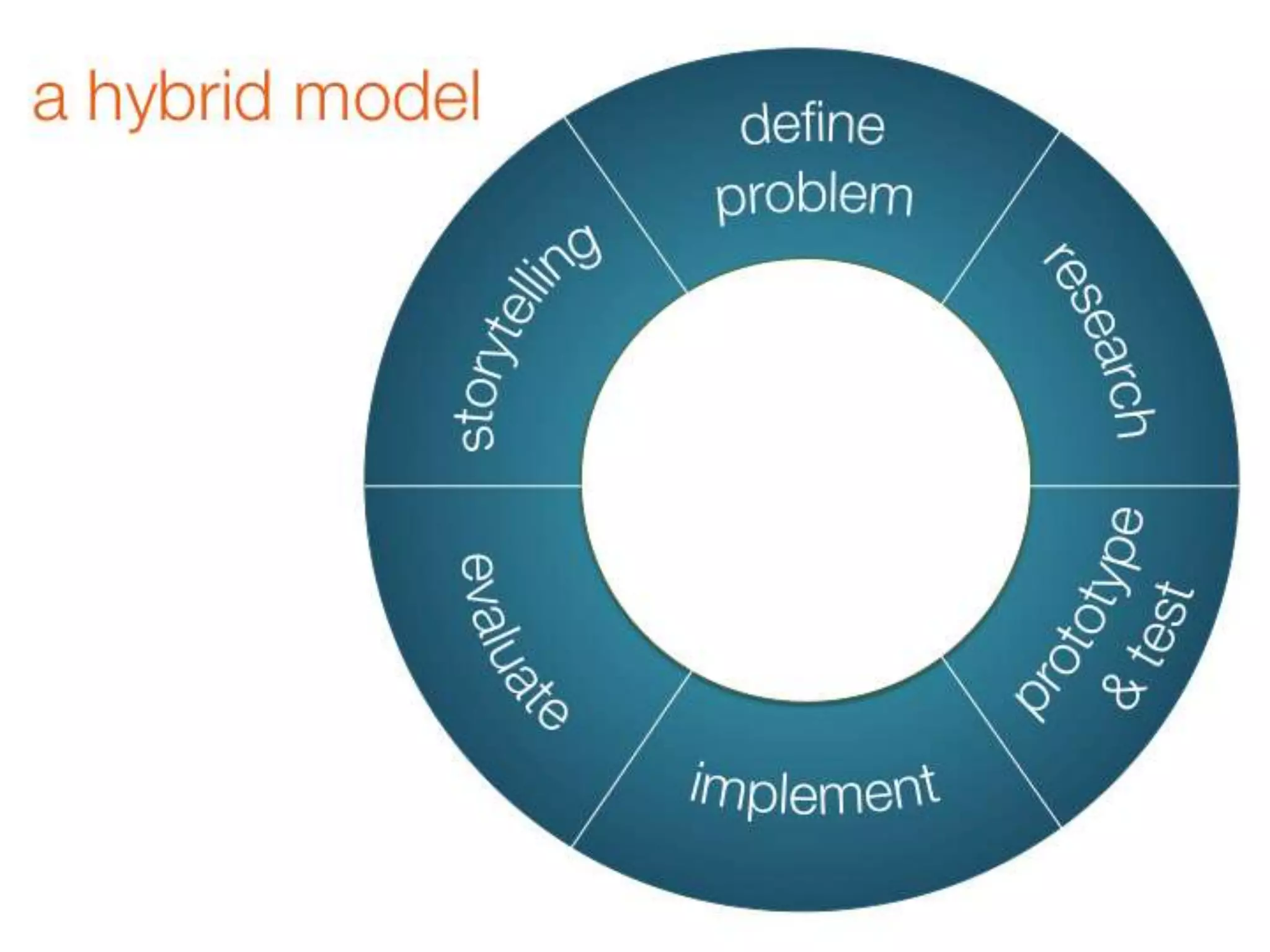 a hybrid model

define problem

research

prototype & test

implement

evaluate

storytelling